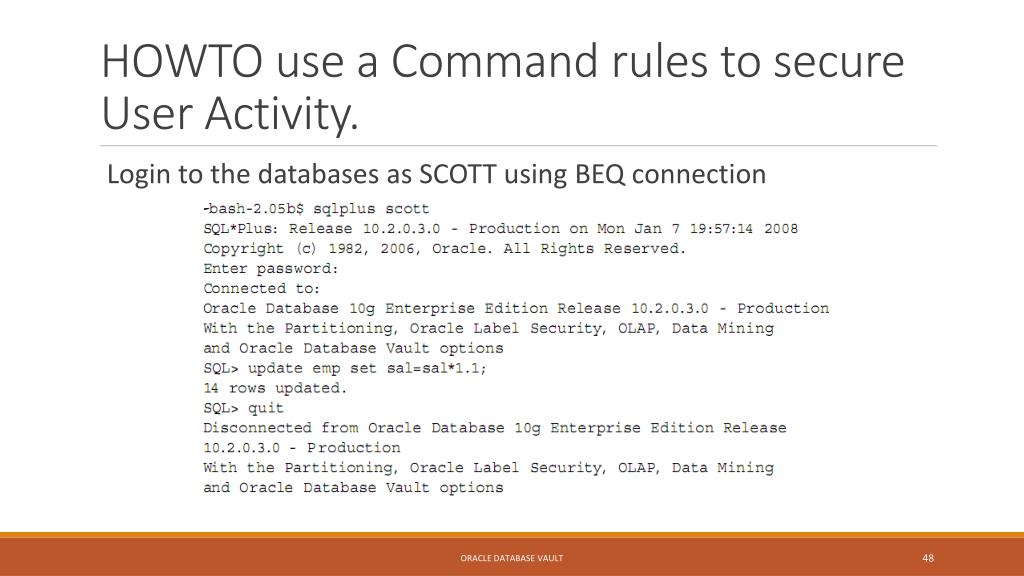 HOWTO use a Command rules to secure User Activity.

Login to the databases as SCOTT using BEQ connection

-bash-2.05b$ sqlplus scott
SQL*Plus: Release 10.2.0.3.0 - Production on Mon Jan 7 19:57:14 2008
Copyright (c) 1982, 2006, Oracle. All Rights Reserved.
Enter password:
Connected to:
Oracle Database 10g Enterprise Edition Release 10.2.0.3.0 - Production
With the Partitioning, Oracle Label Security, OLAP, Data Mining
and Oracle Database Vault options
SQL> update emp set sal=sal*1.1;
14 rows updated.
SQL> quit
Disconnected from Oracle Database 10g Enterprise Edition Release
10.2.0.3.0 - Production
With the Partitioning, Oracle Label Security, OLAP, Data Mining
and Oracle Database Vault options

ORACLE DATABASE VAULT

48